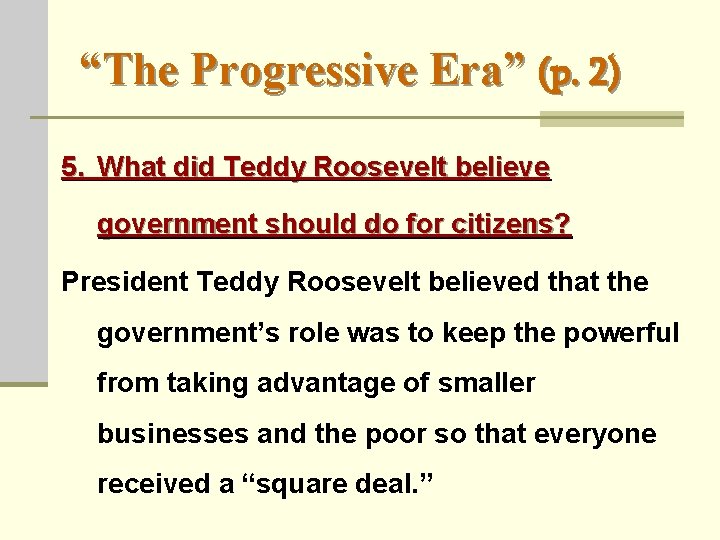 “The Progressive Era” (p. 2)

5. What did Teddy Roosevelt believe government should do for citizens?

President Teddy Roosevelt believed that the government’s role was to keep the powerful from taking advantage of smaller businesses and the poor so that everyone received a “square deal.”